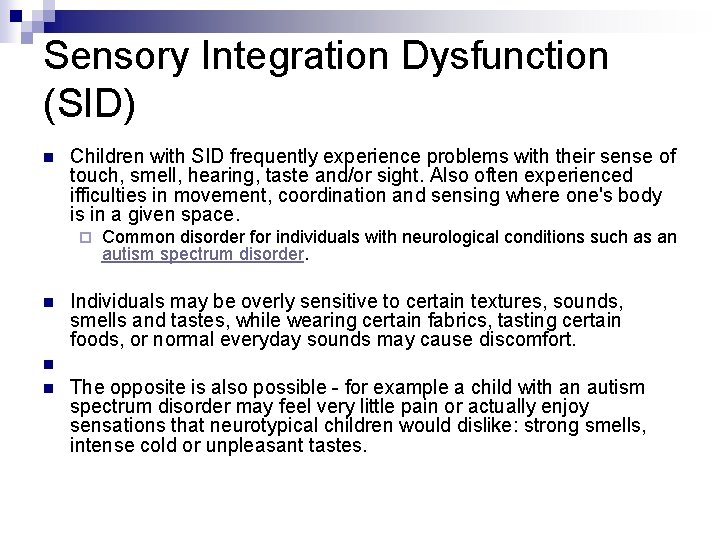 Sensory Integration Dysfunction (SID)

Children with SID frequently experience problems with their sense of touch, smell, hearing, taste and/or sight. Also often experienced ifficulties in movement, coordination and sensing where one's body is in a given space.

Common disorder for individuals with neurological conditions such as an autism spectrum disorder.

Individuals may be overly sensitive to certain textures, sounds, smells and tastes, while wearing certain fabrics, tasting certain foods, or normal everyday sounds may cause discomfort.

The opposite is also possible - for example a child with an autism spectrum disorder may feel very little pain or actually enjoy sensations that neurotypical children would dislike: strong smells, intense cold or unpleasant tastes.